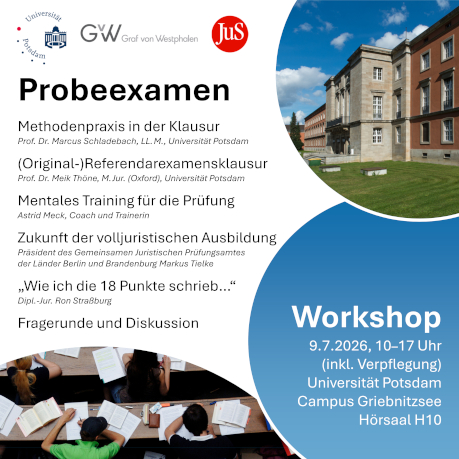 Universität Potsdam

GvW Graf von Westphalen

JuS

Probeexamen

Methodenpraxis in der Klausur
Prof. Dr. Marcus Schladebach, LL.M., Universität Potsdam

(Original-)Referendarexamensklausur
Prof. Dr. Meik Thöne, M.Jur. (Oxford), Universität Potsdam

Mentales Training für die Prüfung
Astrid Meck, Coach und Trainerin

Zukunft der volljuristischen Ausbildung
Präsident des Gemeinsamen Juristischen Prüfungsamtes der Länder Berlin und Brandenburg Markus Tielke

„Wie ich die 18 Punkte schrieb…“
Dipl.-Jur. Ron Straßburg

Fragerunde und Diskussion

Workshop
9.7.2026, 10–17 Uhr
(inkl. Verpflegung)
Universität Potsdam
Campus Griebnitzsee
Hörsaal H10